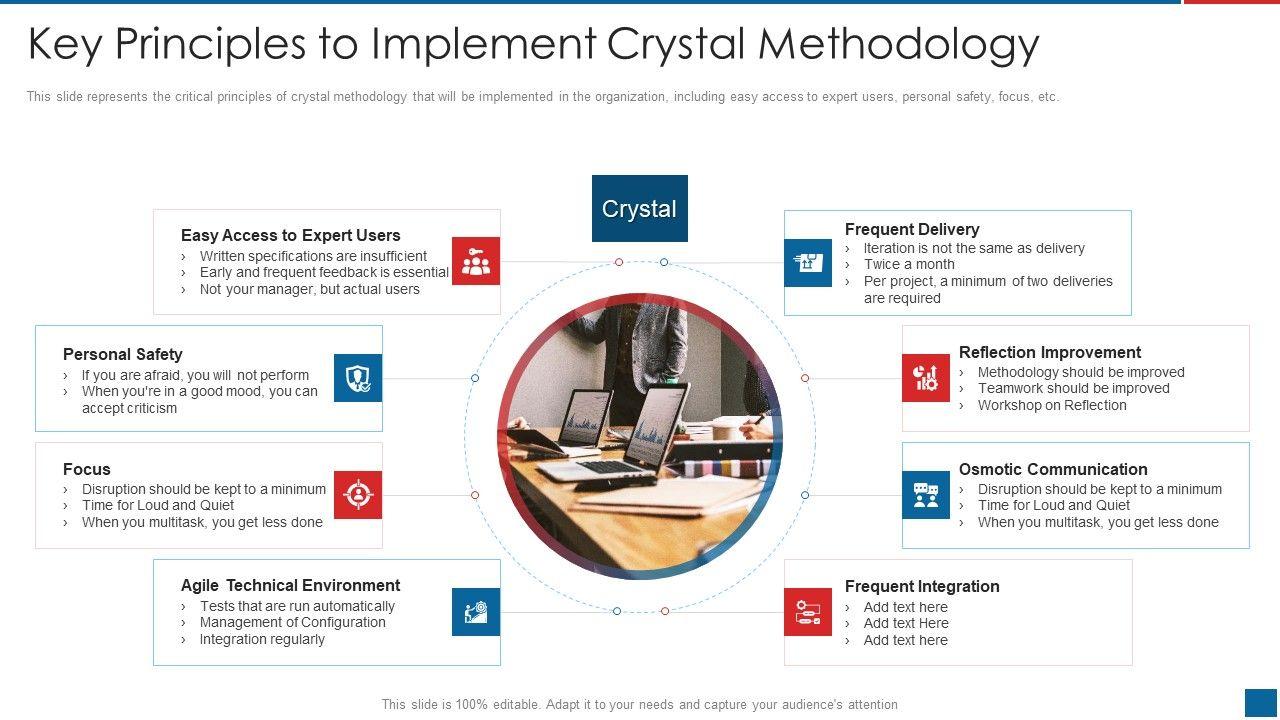 Key Principles to Implement Crystal Methodology

This slide represents the critical principles of crystal methodology that will be implemented in the organization, including easy access to expert users, personal safety, focus, etc.

Crystal

Easy Access to Expert Users
› Written specifications are insufficient
› Early and frequent feedback is essential
› Not your manager, but actual users

Personal Safety
› If you are afraid, you will not perform
› When you're in a good mood, you can accept criticism

Focus
› Disruption should be kept to a minimum
› Time for Loud and Quiet
› When you multitask, you get less done

Agile Technical Environment
› Tests that are run automatically
› Management of Configuration
› Integration regularly

Frequent Delivery
› Iteration is not the same as delivery
› Twice a month
› Per project, a minimum of two deliveries are required

Reflection Improvement
› Methodology should be improved
› Teamwork should be improved
› Workshop on Reflection

Osmotic Communication
› Disruption should be kept to a minimum
› Time for Loud and Quiet
› When you multitask, you get less done

Frequent Integration
› Add text here
› Add text Here
› Add text here

This slide is 100% editable. Adapt it to your needs and capture your audience's attention